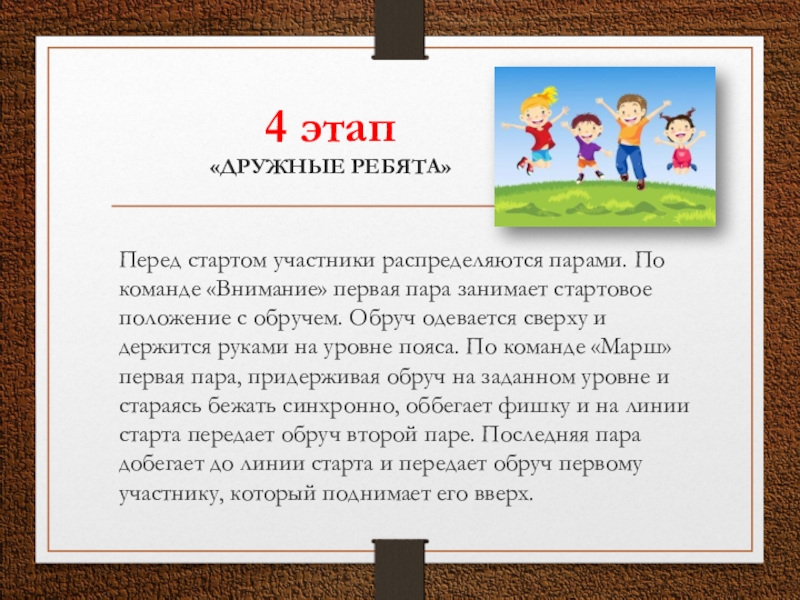 4 этап
«ДРУЖНЫЕ РЕБЯТА»

Перед стартом участники распределяются парами. По команде «Внимание» первая пара занимает стартовое положение с обручем. Обруч одевается сверху и держится руками на уровне пояса. По команде «Марш» первая пара, придерживая обруч на заданном уровне и стараясь бежать синхронно, оббегает фишку и на линии старта передает обруч второй паре. Последняя пара добегает до линии старта и передает обруч первому участнику, который поднимает его вверх.